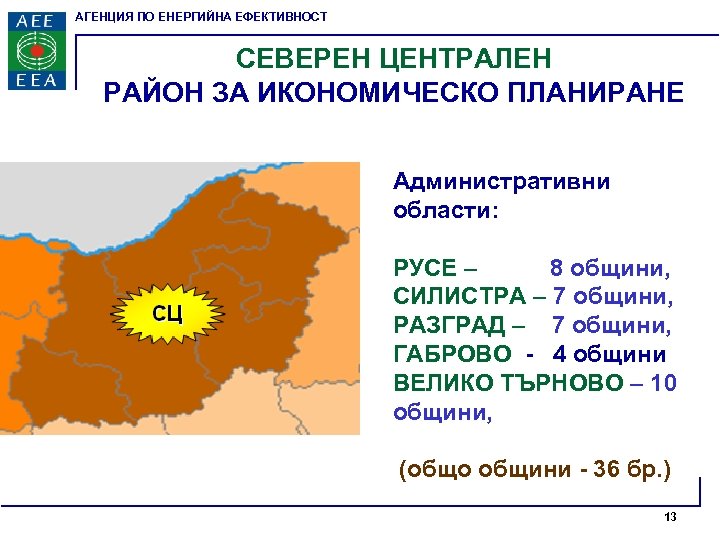 AEE
EEA
АГЕНЦИЯ ПО ЕНЕРГИЙНА ЕФЕКТИВНОСТ

СЕВЕРЕН ЦЕНТРАЛЕН
РАЙОН ЗА ИКОНОМИЧЕСКО ПЛАНИРАНЕ

СЦ

Административни области:

РУСЕ – 8 общини,
СИЛИСТРА – 7 общини,
РАЗГРАД – 7 общини,
ГАБРОВО - 4 общини
ВЕЛИКО ТЪРНОВО – 10 общини,

(общо общини - 36 бр.)

13